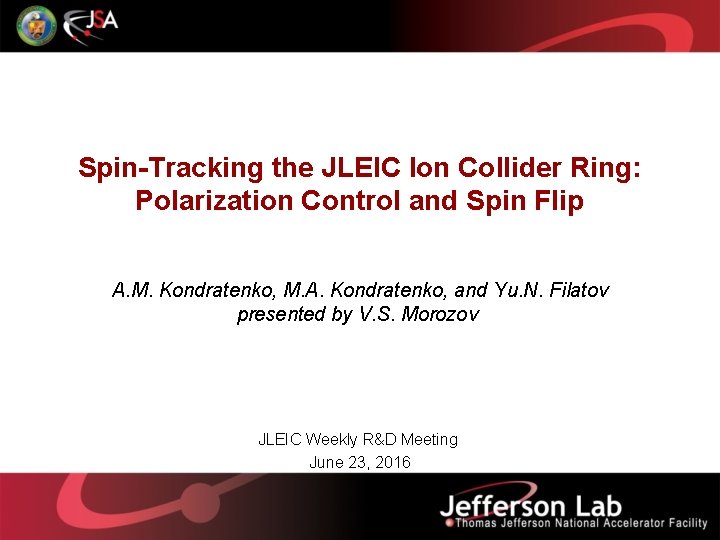 JSA

Spin-Tracking the JLEIC Ion Collider Ring: Polarization Control and Spin Flip

A.M. Kondratenko, M.A. Kondratenko, and Yu.N. Filatov
presented by V.S. Morozov

JLEIC Weekly R&D Meeting
June 23, 2016

Jefferson Lab
Thomas Jefferson National Accelerator Facility